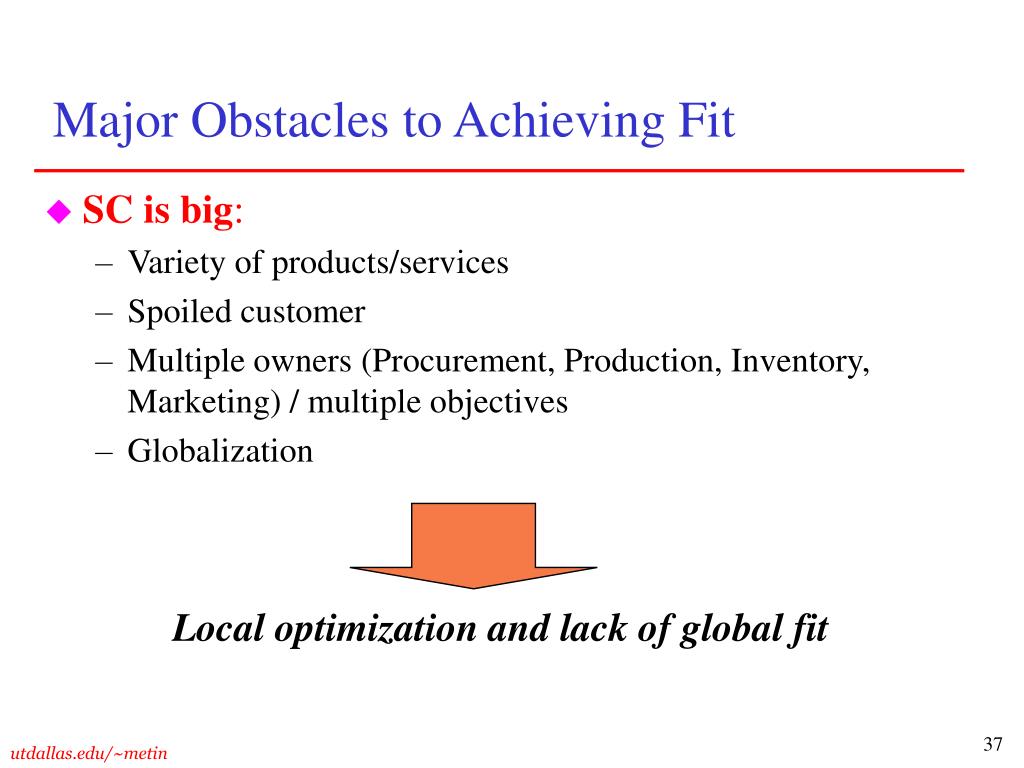 Major Obstacles to Achieving Fit

SC is big:
– Variety of products/services
– Spoiled customer
– Multiple owners (Procurement, Production, Inventory, Marketing) / multiple objectives
– Globalization

Local optimization and lack of global fit

utdallas.edu/~metin

37